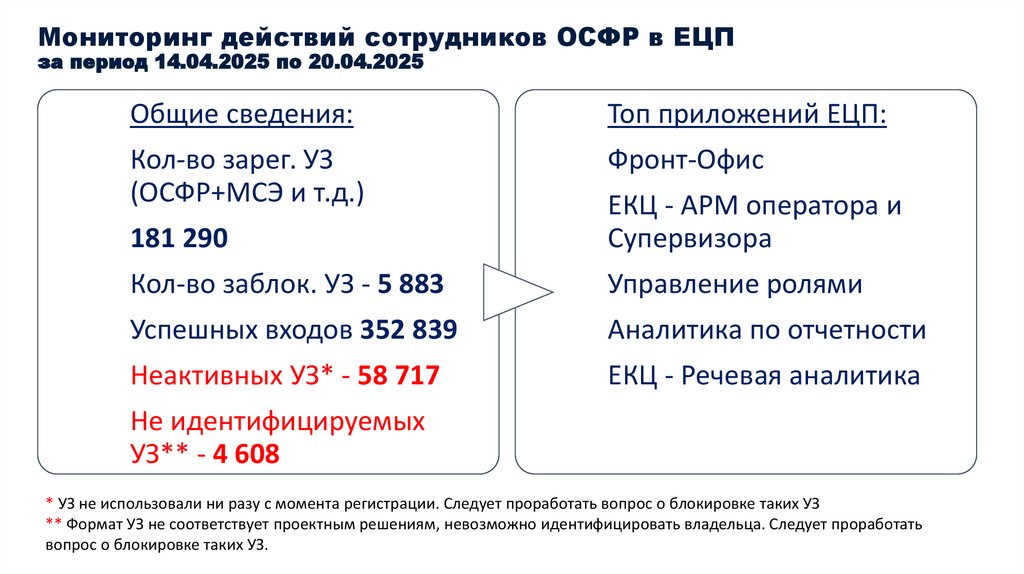 Мониторинг действий сотрудников ОСФР в ЕЦП
за период 14.04.2025 по 20.04.2025

Общие сведения:

Кол-во зарег. УЗ (ОСФР+МСЭ и т.д.)

181 290

Кол-во заблок. УЗ - 5 883

Успешных входов 352 839

Неактивных УЗ* - 58 717

Не идентифицируемых УЗ** - 4 608

Топ приложений ЕЦП:

Фронт-Офис

ЕКЦ - АРМ оператора и Супервизора

Управление ролями

Аналитика по отчетности

ЕКЦ - Речевая аналитика

* УЗ не использовали ни разу с момента регистрации. Следует проработать вопрос о блокировке таких УЗ
** Формат УЗ не соответствует проектным решениям, невозможно идентифицировать владельца. Следует проработать вопрос о блокировке таких УЗ.